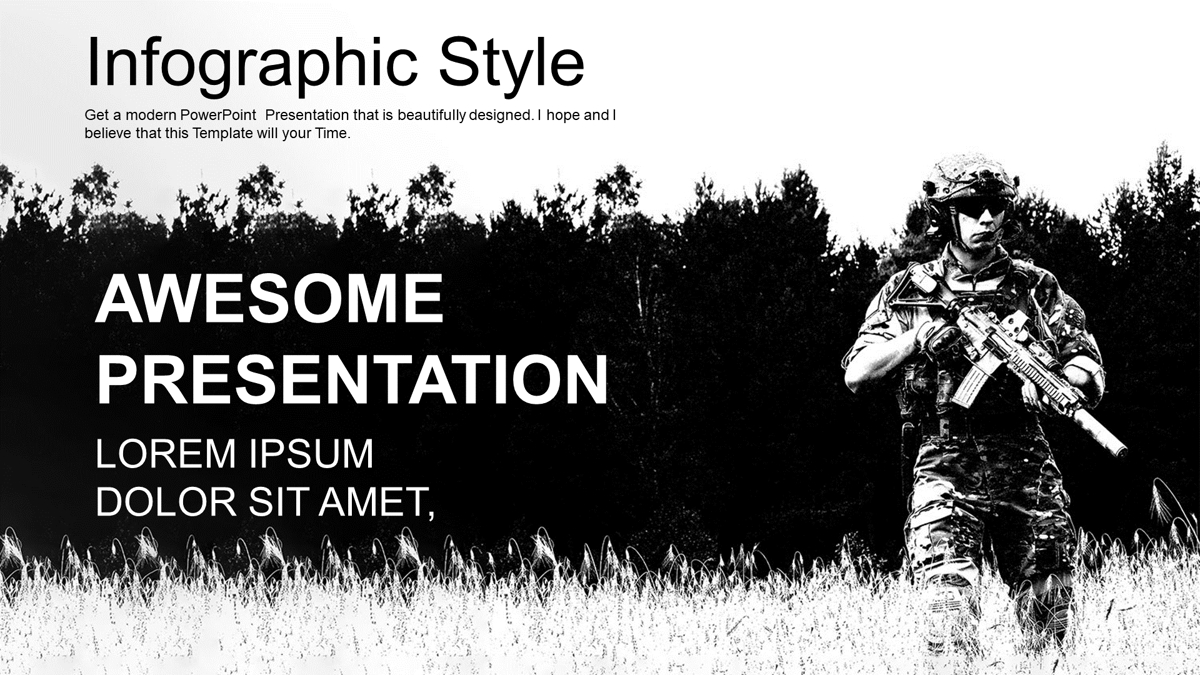 Infographic Style

Get a modern PowerPoint Presentation that is beautifully designed. I hope and I believe that this Template will your Time.

AWESOME PRESENTATION

LOREM IPSUM DOLOR SIT AMET,